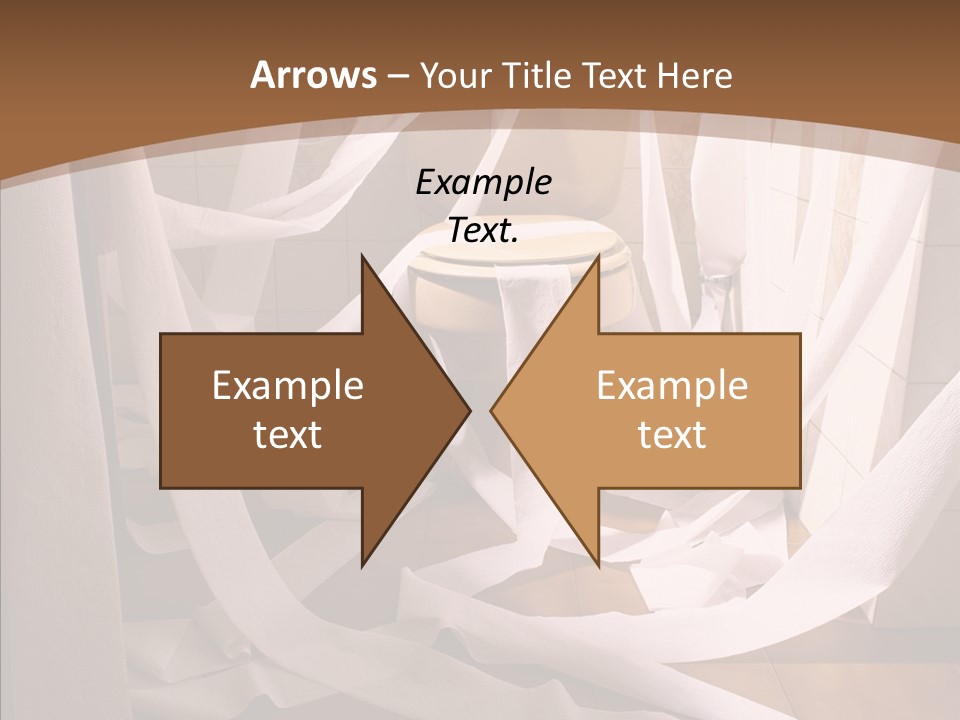 Arrows – Your Title Text Here

Example Text.

Example text

Example text